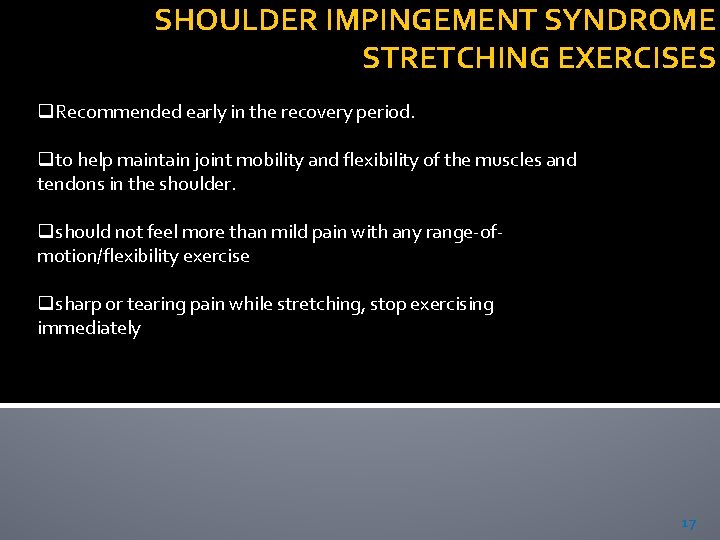 SHOULDER IMPINGEMENT SYNDROME
STRETCHING EXERCISES

❑Recommended early in the recovery period.

❑to help maintain joint mobility and flexibility of the muscles and tendons in the shoulder.

❑should not feel more than mild pain with any range-of-motion/flexibility exercise

❑sharp or tearing pain while stretching, stop exercising immediately

17